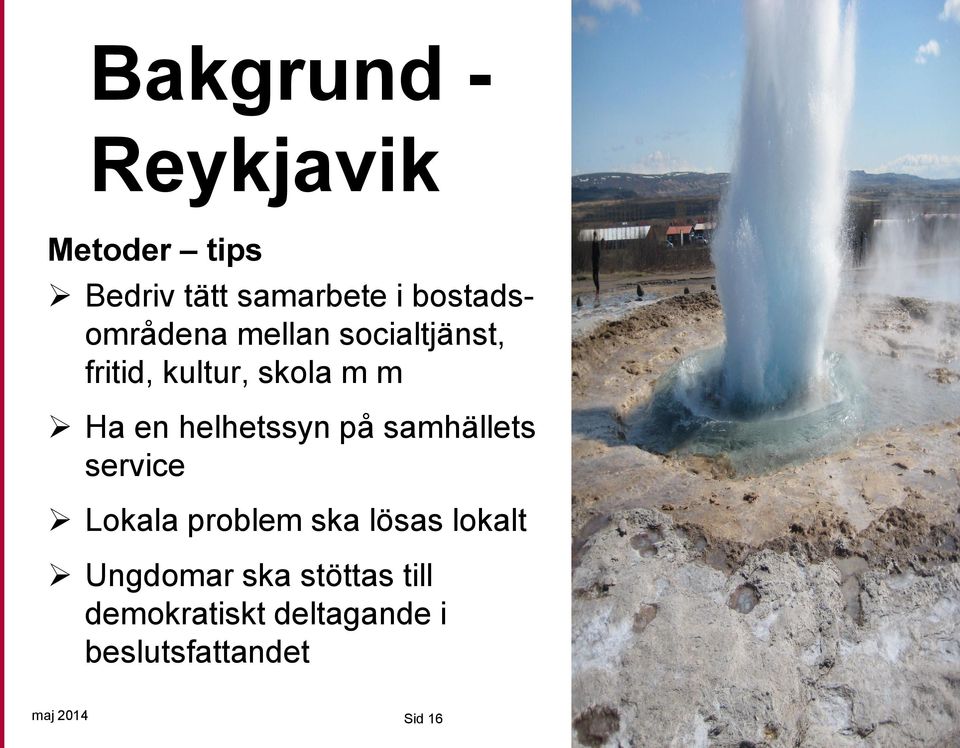 Bakgrund - Reykjavik

Metoder – tips

➢ Bedriv tätt samarbete i bostadsområdena mellan socialtjänst, fritid, kultur, skola m m

➢ Ha en helhetssyn på samhällets service

➢ Lokala problem ska lösas lokalt

➢ Ungdomar ska stöttas till demokratiskt deltagande i beslutsfattandet

maj 2014

Sid 16